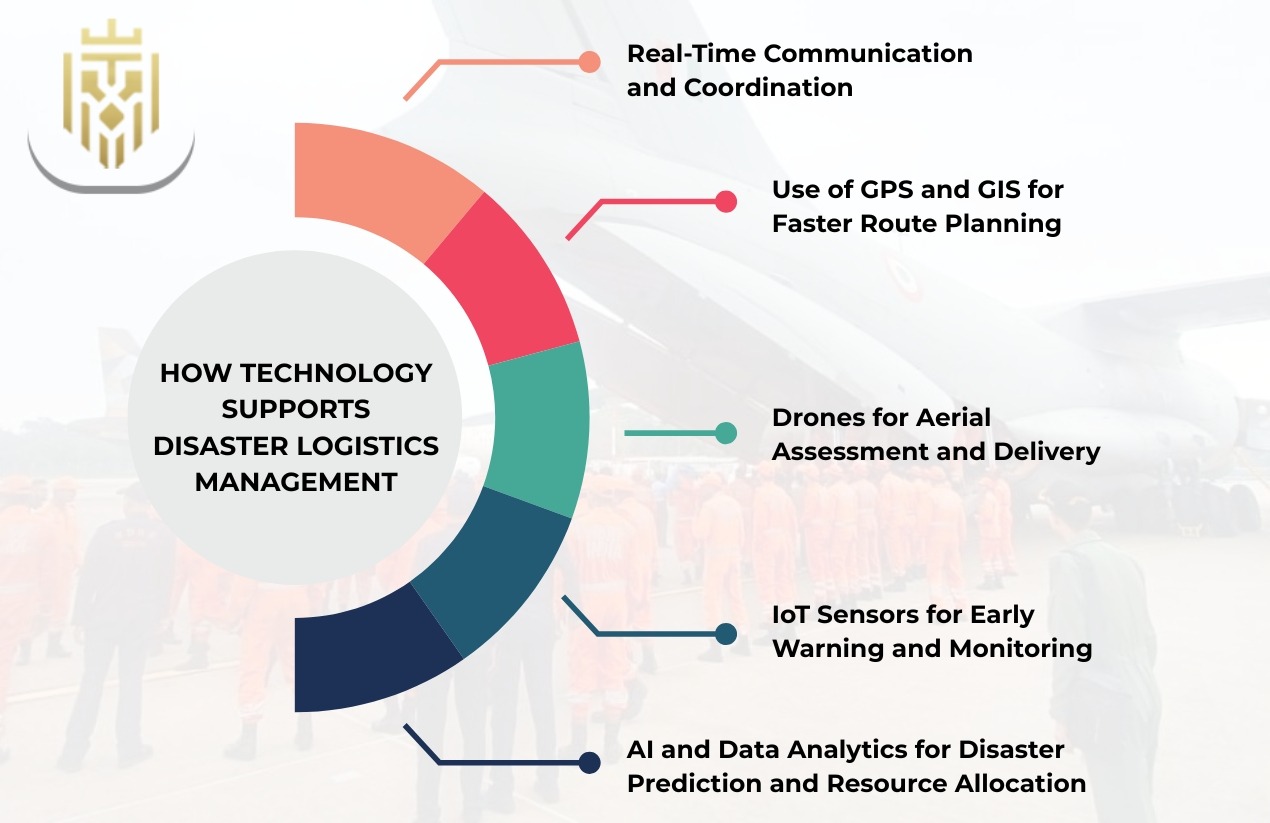 HOW TECHNOLOGY SUPPORTS DISASTER LOGISTICS MANAGEMENT

Real-Time Communication and Coordination

Use of GPS and GIS for Faster Route Planning

Drones for Aerial Assessment and Delivery

IoT Sensors for Early Warning and Monitoring

AI and Data Analytics for Disaster Prediction and Resource Allocation